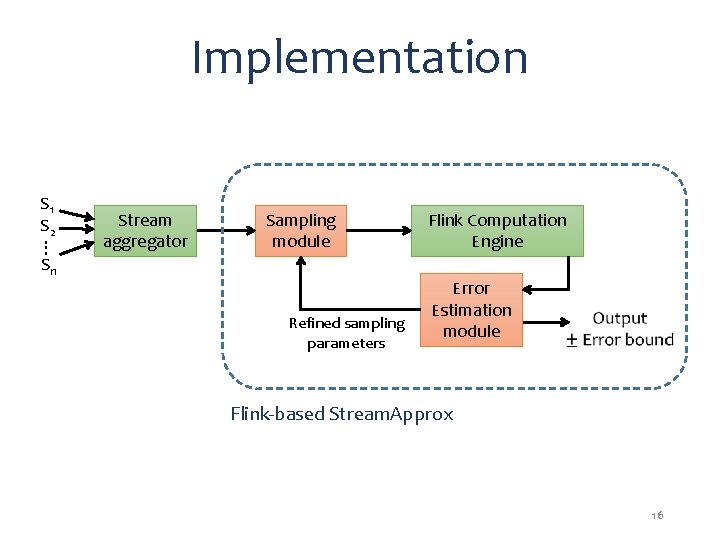 Implementation

$S_1$
$S_2$
$\vdots$
$S_n$

Stream aggregator

Sampling module

Flink Computation Engine

Error Estimation module

Refined sampling parameters

Output
$\pm$ Error bound

Flink-based StreamApprox

16